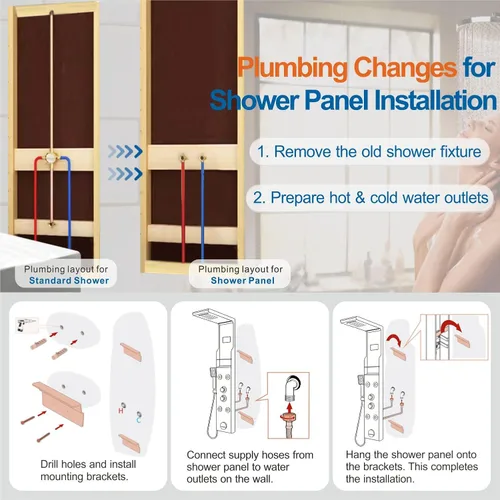 Plumbing Changes for Shower Panel Installation

1. Remove the old shower fixture

2. Prepare hot & cold water outlets

Plumbing layout for Standard Shower

Plumbing layout for Shower Panel

H

C

Drill holes and install mounting brackets.

Connect supply hoses from shower panel to water outlets on the wall.

Hang the shower panel onto the brackets. This completes the installation.